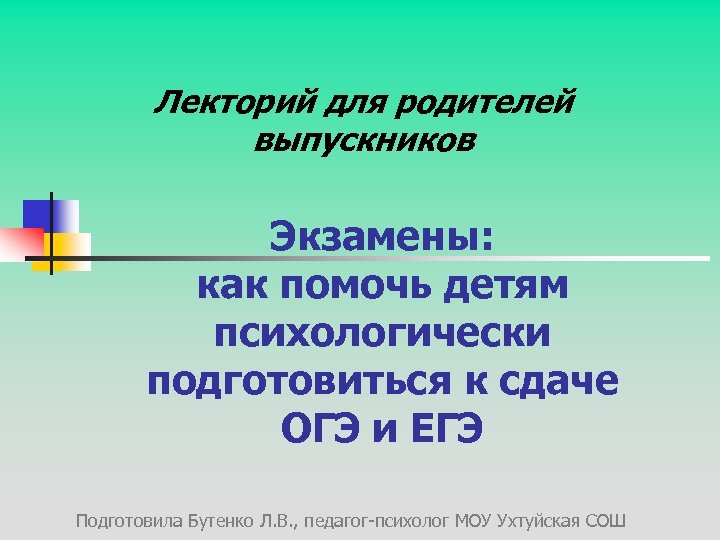 Лекторий для родителей выпускников

Экзамены:
как помочь детям психологически подготовиться к сдаче ОГЭ и ЕГЭ

Подготовила Бутенко Л.В., педагог-психолог МОУ Ухтуйская СОШ